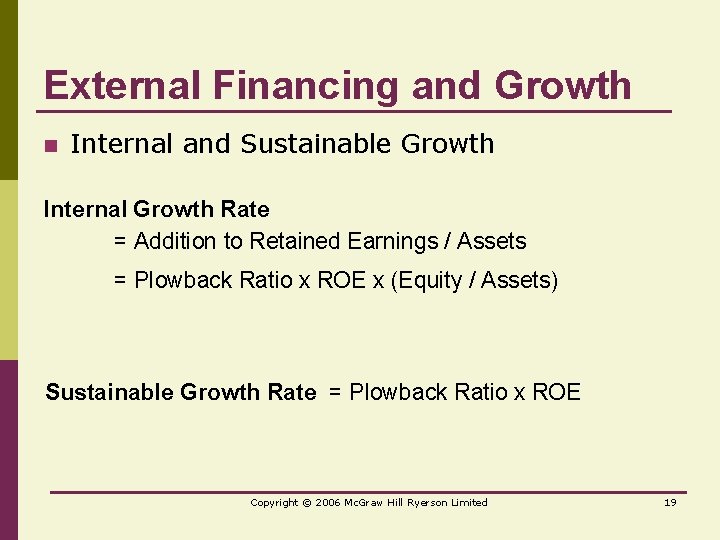 External Financing and Growth

Internal and Sustainable Growth

Internal Growth Rate

= Addition to Retained Earnings / Assets

= Plowback Ratio x ROE x (Equity / Assets)

Sustainable Growth Rate = Plowback Ratio x ROE

Copyright © 2006 McGraw Hill Ryerson Limited

19